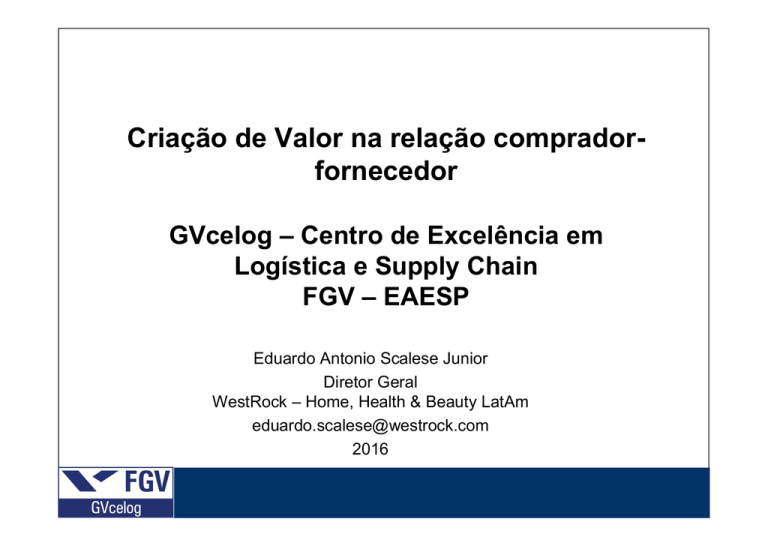 Criação de Valor na relação comprador-fornecedor

GVcelog – Centro de Excelência em Logística e Supply Chain
FGV – EAESP

Eduardo Antonio Scalese Junior
Diretor Geral
WestRock – Home, Health & Beauty LatAm
eduardo.scalese@westrock.com
2016

FGV
GVcelog